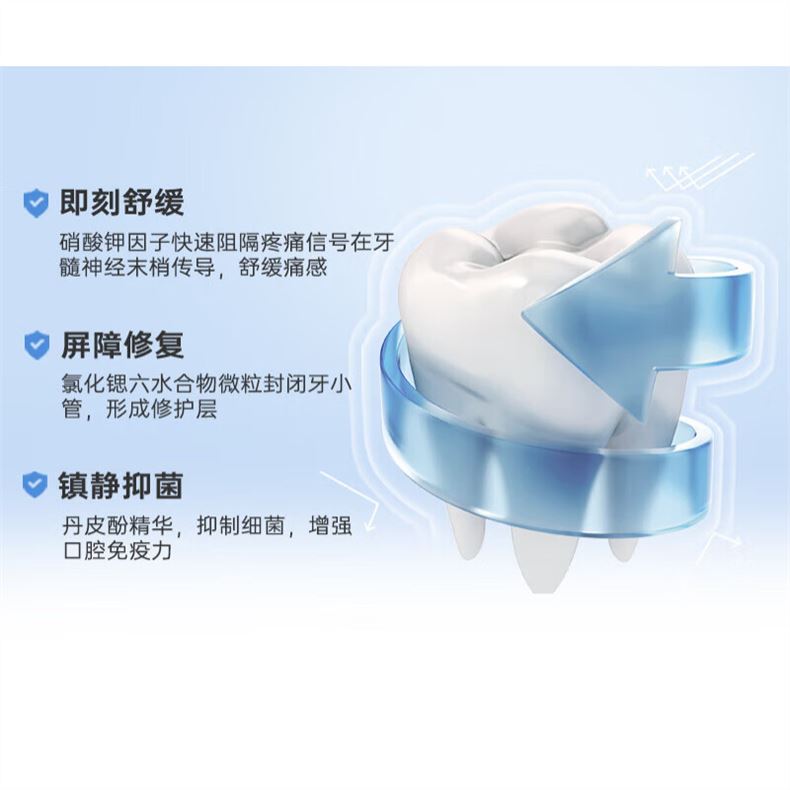 即刻舒缓

硝酸钾因子快速阻隔疼痛信号在牙髓神经末梢传导，舒缓痛感

屏障修复

氯化锶六水合物微粒封闭牙小管，形成修护层

镇静抑菌

丹皮酚精华，抑制细菌，增强口腔免疫力